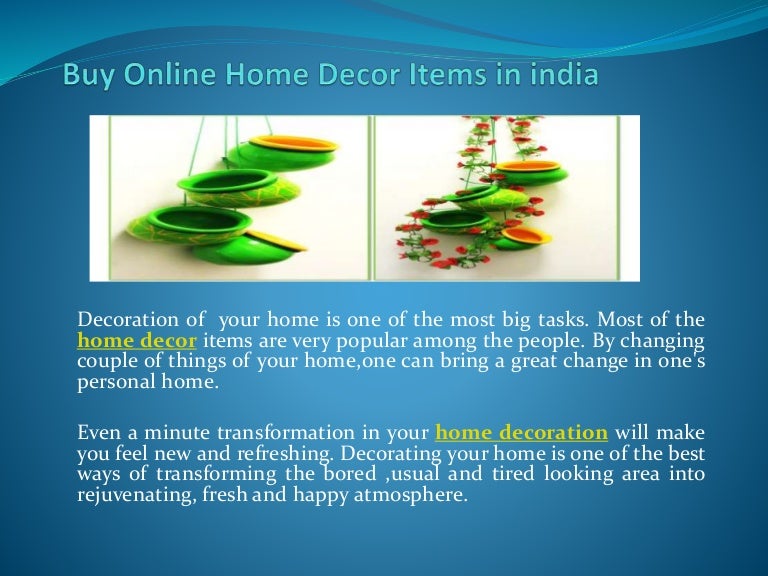 Buy Online Home Decor Items in india

Decoration of your home is one of the most big tasks. Most of the home decor items are very popular among the people. By changing couple of things of your home,one can bring a great change in one's personal home.

Even a minute transformation in your home decoration will make you feel new and refreshing. Decorating your home is one of the best ways of transforming the bored ,usual and tired looking area into rejuvenating, fresh and happy atmosphere.